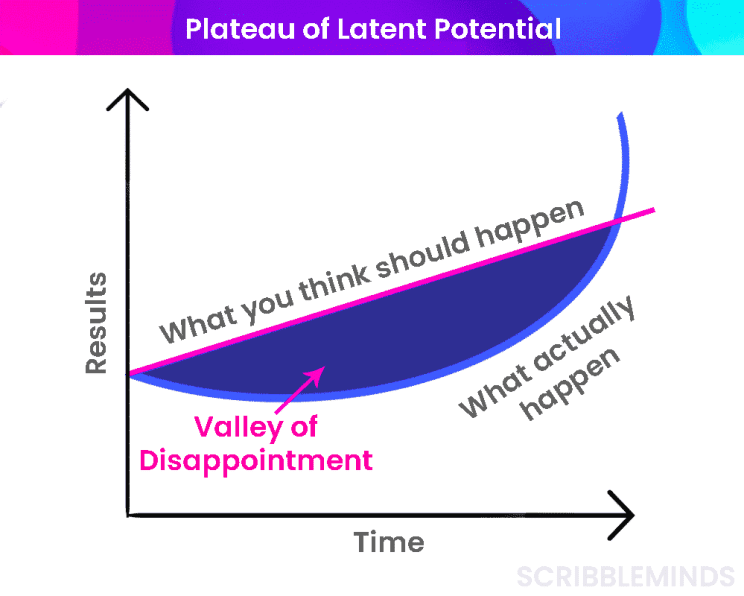 Plateau of Latent Potential

Results

What you think should happen

What actually happen

Valley of Disappointment

Time

SCRIBBLEMINDS